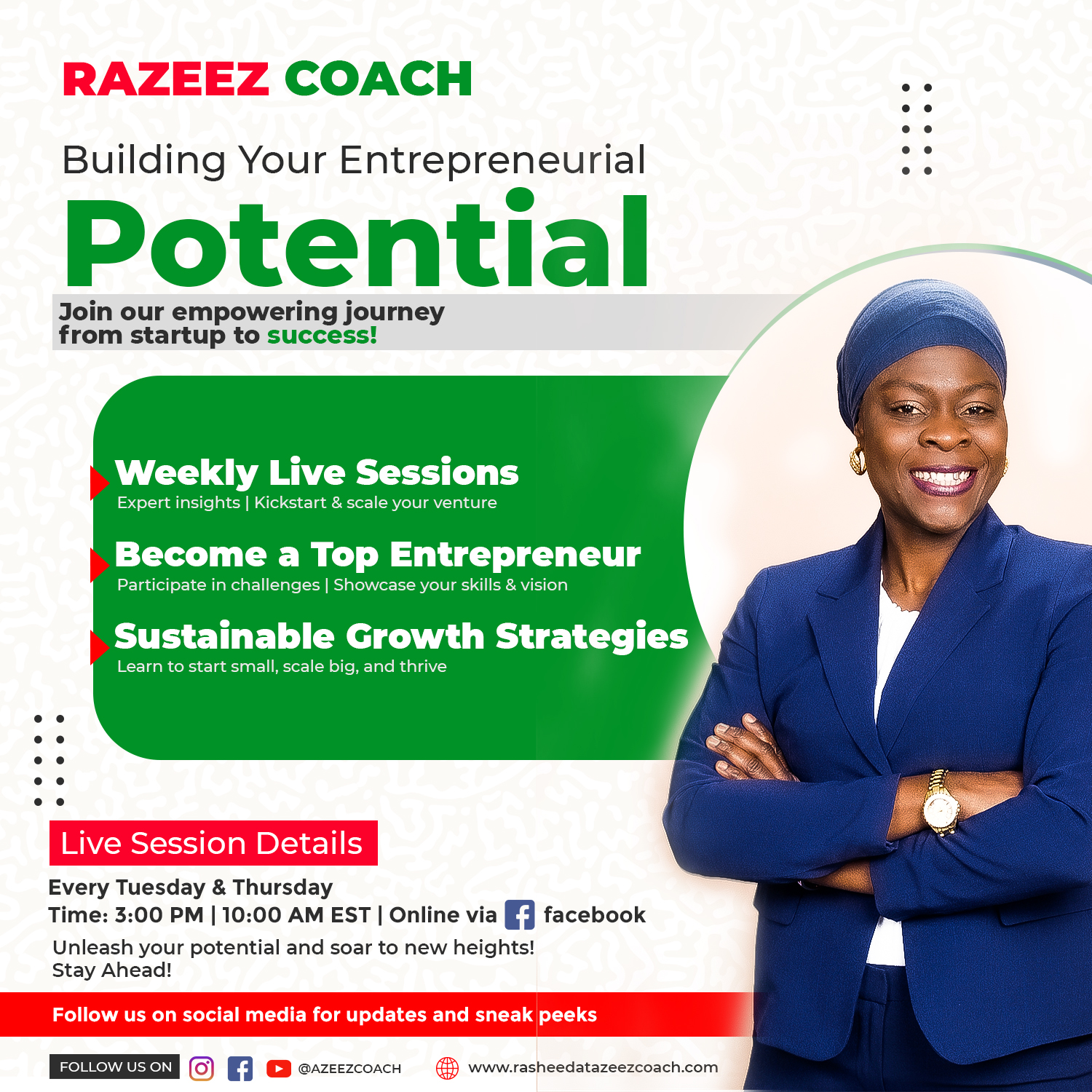 RAZEEZ COACH

Building Your Entrepreneurial

Potential

Join our empowering journey from startup to success!

Weekly Live Sessions
Expert insights | Kickstart & scale your venture

Become a Top Entrepreneur
Participate in challenges | Showcase your skills & vision

Sustainable Growth Strategies
Learn to start small, scale big, and thrive

Live Session Details

Every Tuesday & Thursday
Time: 3:00 PM | 10:00 AM EST | Online via facebook

Unleash your potential and soar to new heights!
Stay Ahead!

Follow us on social media for updates and sneak peeks

FOLLOW US ON @AZEEZCOACH www.rasheedatazeezcoach.com